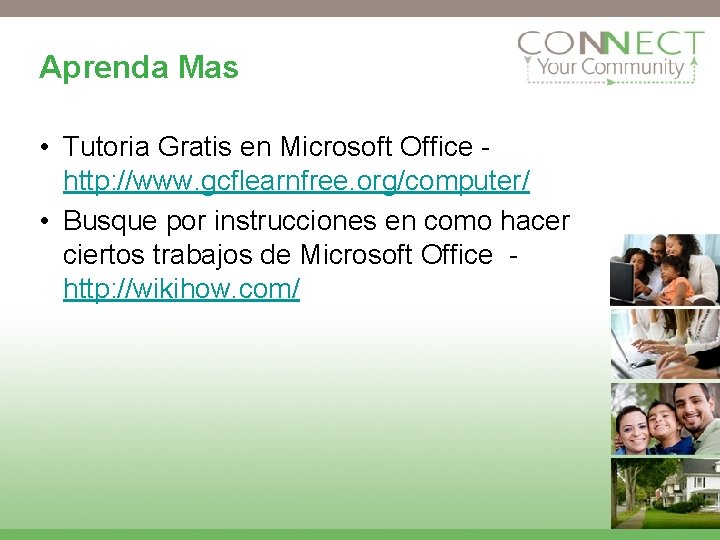 Aprenda Mas

CONNECT
Your Community

• Tutoria Gratis en Microsoft Office - http://www.gcflearnfree.org/computer/
• Busque por instrucciones en como hacer ciertos trabajos de Microsoft Office - http://wikihow.com/